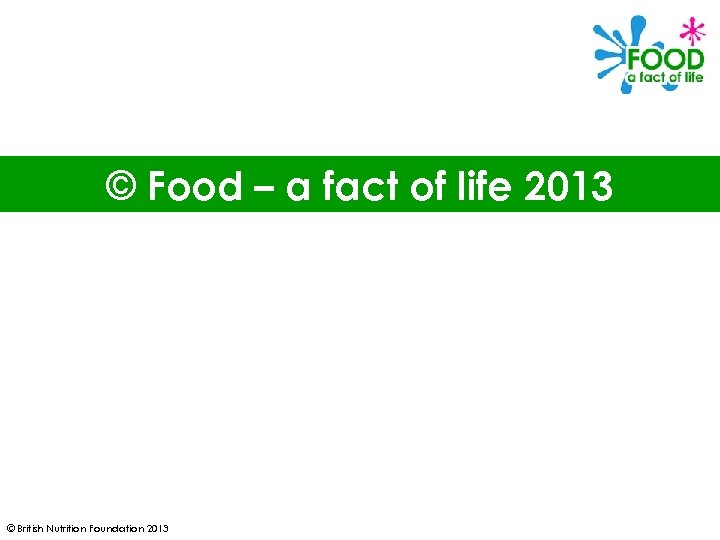 FOOD
a fact of life

© Food – a fact of life 2013

© British Nutrition Foundation 2013